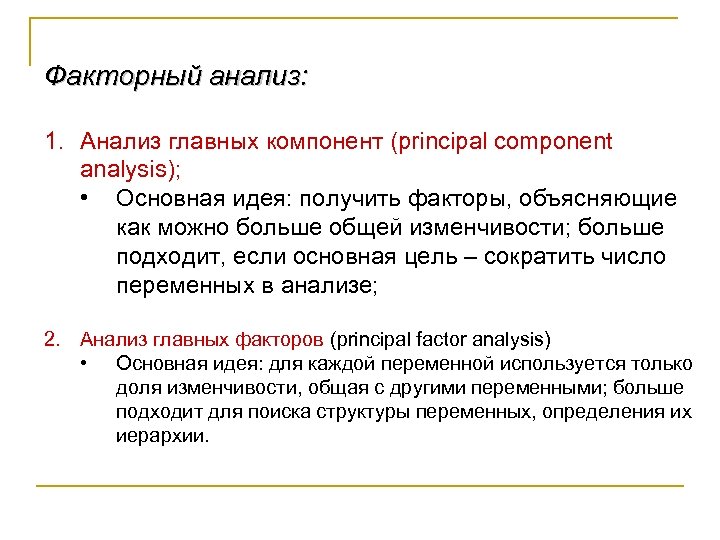 Факторный анализ:

1. Анализ главных компонент (principal component analysis);
• Основная идея: получить факторы, объясняющие как можно больше общей изменчивости; больше подходит, если основная цель – сократить число переменных в анализе;

2. Анализ главных факторов (principal factor analysis)
• Основная идея: для каждой переменной используется только доля изменчивости, общая с другими переменными; больше подходит для поиска структуры переменных, определения их иерархии.